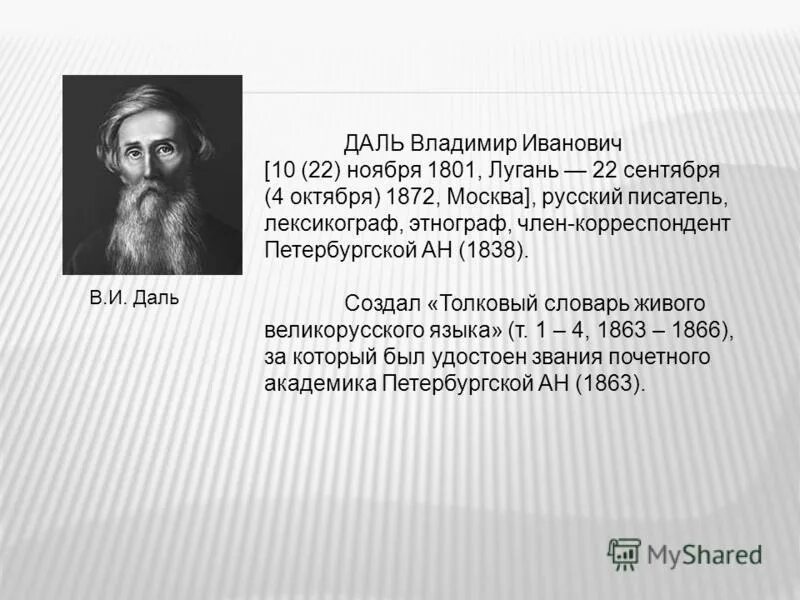 ДАЛЬ Владимир Иванович [10 (22) ноября 1801, Лугань — 22 сентября (4 октября) 1872, Москва], русский писатель, лексикограф, этнограф, член-корреспондент Петербургской АН (1838).

В.И. Даль

Создал «Толковый словарь живого великорусского языка» (т. 1 – 4, 1863 – 1866), за который был удостоен звания почетного академика Петербургской АН (1863).

MyShared